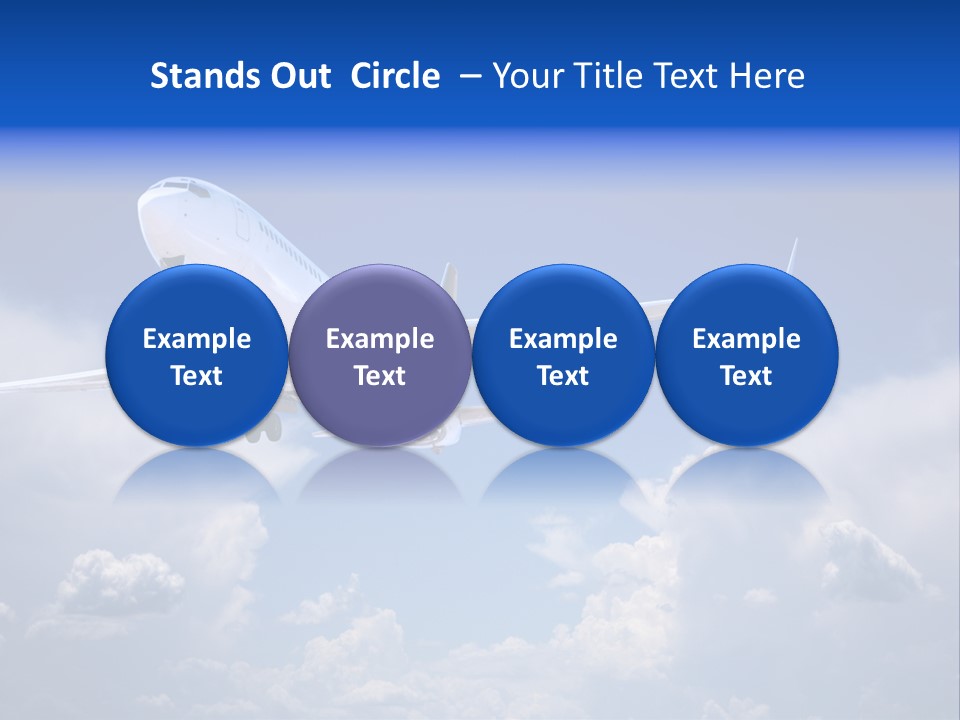 Stands Out Circle – Your Title Text Here

Example Text

Example Text

Example Text

Example Text